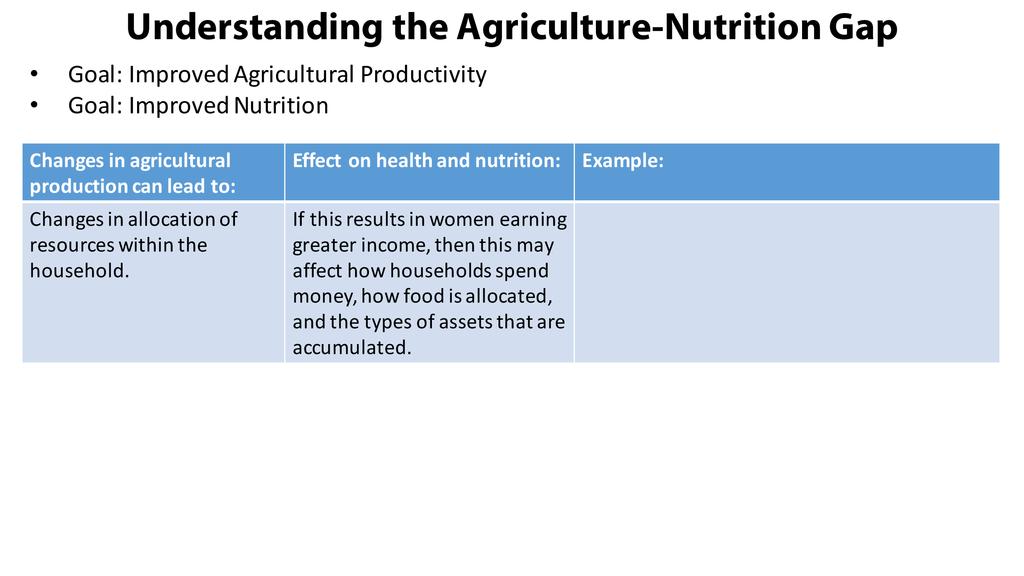 Understanding the Agriculture-Nutrition Gap

• Goal: Improved Agricultural Productivity
• Goal: Improved Nutrition

| Changes in agricultural production can lead to: | Effect on health and nutrition: | Example: |
|---|---|---|
| Changes in allocation of resources within the household. | If this results in women earning greater income, then this may affect how households spend money, how food is allocated, and the types of assets that are accumulated. | |